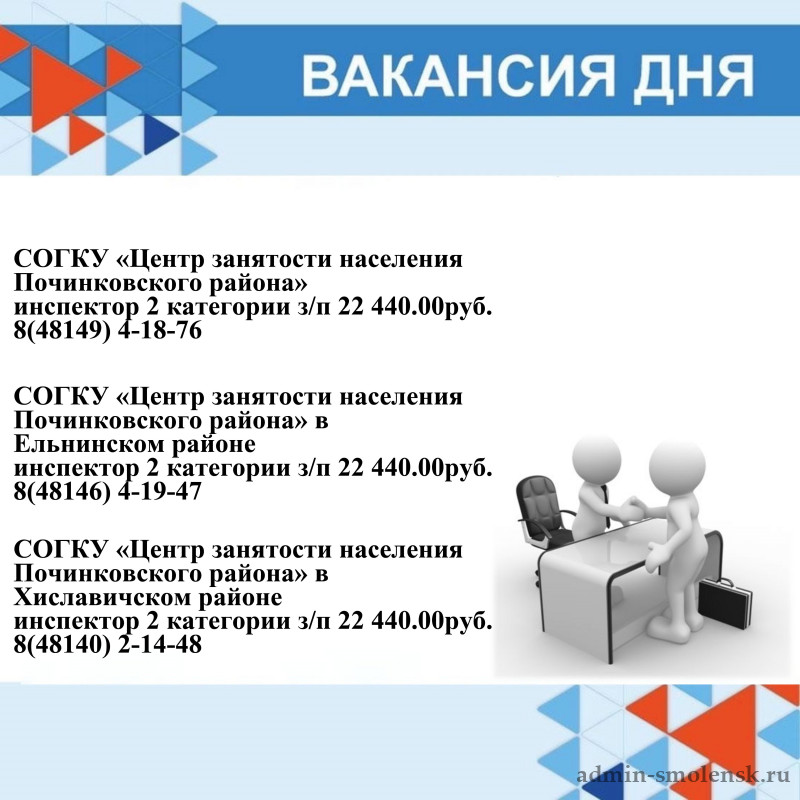 ВАКАНСИЯ ДНЯ

СОГКУ «Центр занятости населения Починковского района»
инспектор 2 категории з/п 22 440.00руб.
8(48149) 4-18-76

СОГКУ «Центр занятости населения Починковского района» в Ельнинском районе
инспектор 2 категории з/п 22 440.00руб.
8(48146) 4-19-47

СОГКУ «Центр занятости населения Починковского района» в Хиславичском районе
инспектор 2 категории з/п 22 440.00руб.
8(48140) 2-14-48

admin-smolensk.ru